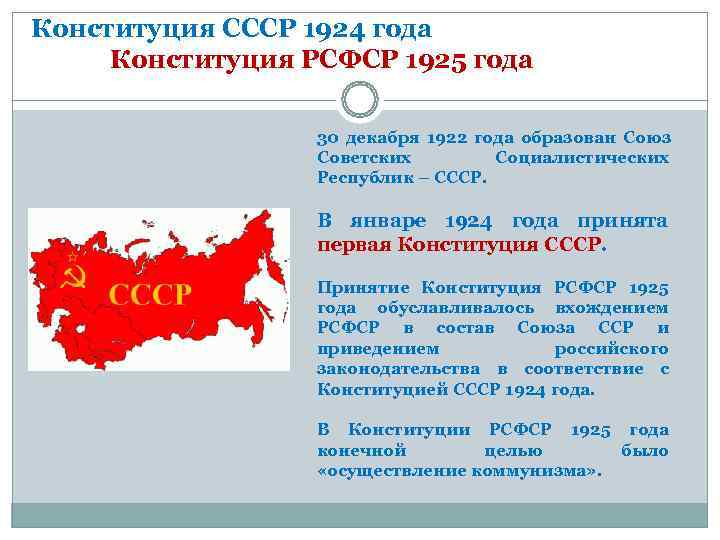 Конституция СССР 1924 года
Конституция РСФСР 1925 года

СССР

30 декабря 1922 года образован Союз Советских Социалистических Республик – СССР.

В январе 1924 года принята первая Конституция СССР.

Принятие Конституция РСФСР 1925 года обуславливалось вхождением РСФСР в состав Союза ССР и приведением российского законодательства в соответствие с Конституцией СССР 1924 года.

В Конституции РСФСР 1925 года конечной целью было «осуществление коммунизма».